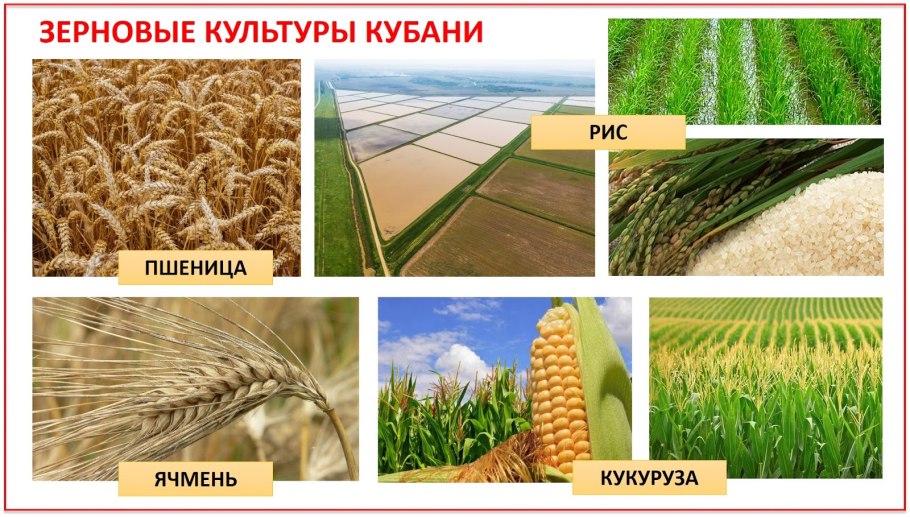 ЗЕРНОВЫЕ КУЛЬТУРЫ КУБАНИ

РИС

ПШЕНИЦА

ЯЧМЕНЬ

КУКУРУЗА